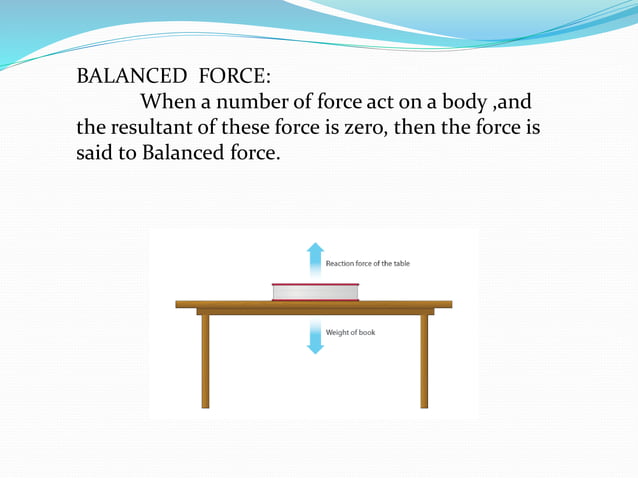 BALANCED FORCE:

When a number of force act on a body ,and the resultant of these force is zero, then the force is said to Balanced force.

Reaction force of the table

Weight of book